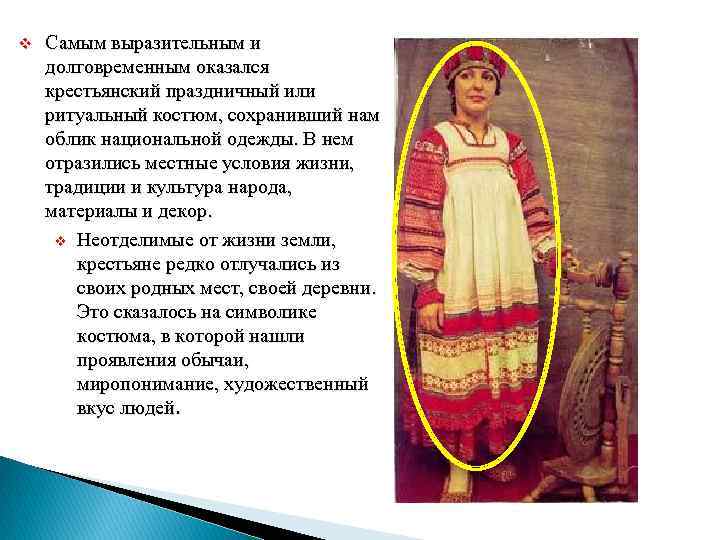 Самым выразительным и долговременным оказался крестьянский праздничный или ритуальный костюм, сохранивший нам облик национальной одежды. В нем отразились местные условия жизни, традиции и культура народа, материалы и декор.

Неотделимые от жизни земли, крестьяне редко отлучались из своих родных мест, своей деревни. Это сказалось на символике костюма, в которой нашли проявления обычаи, миропонимание, художественный вкус людей.